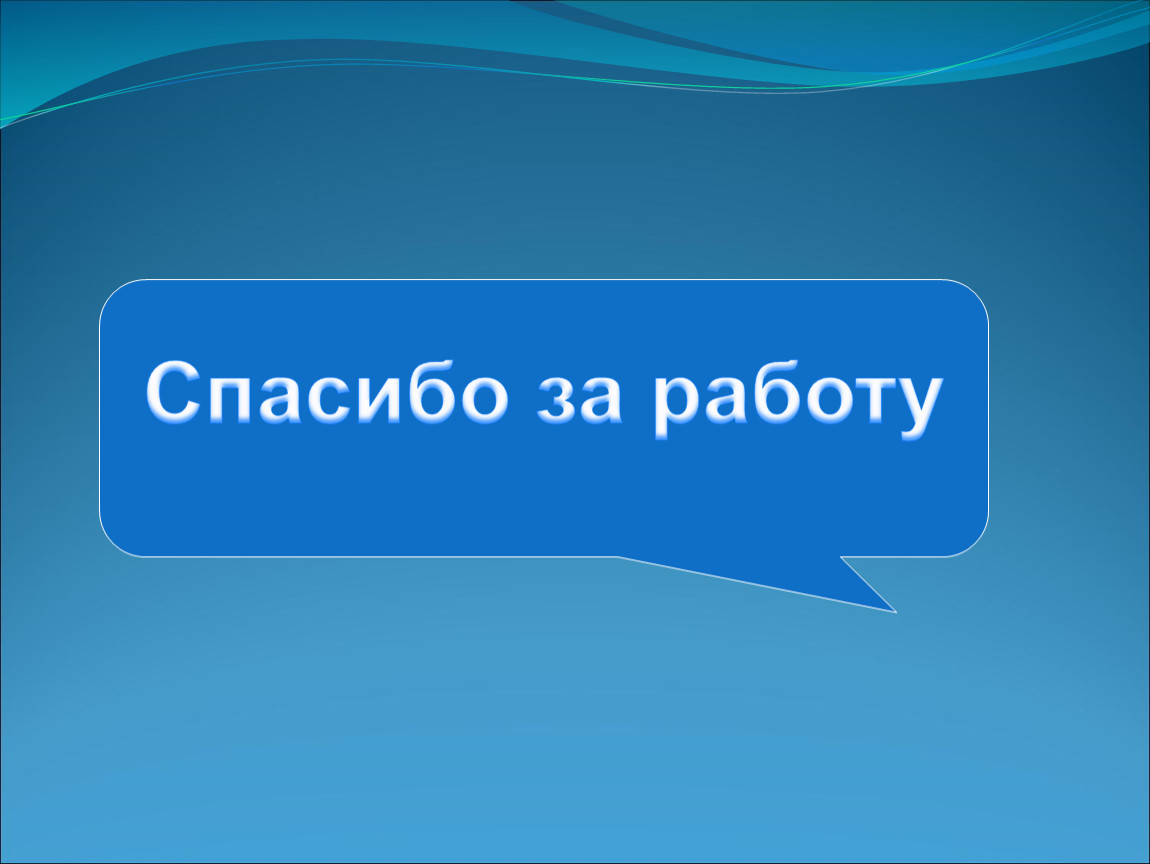 Спасибо за работу